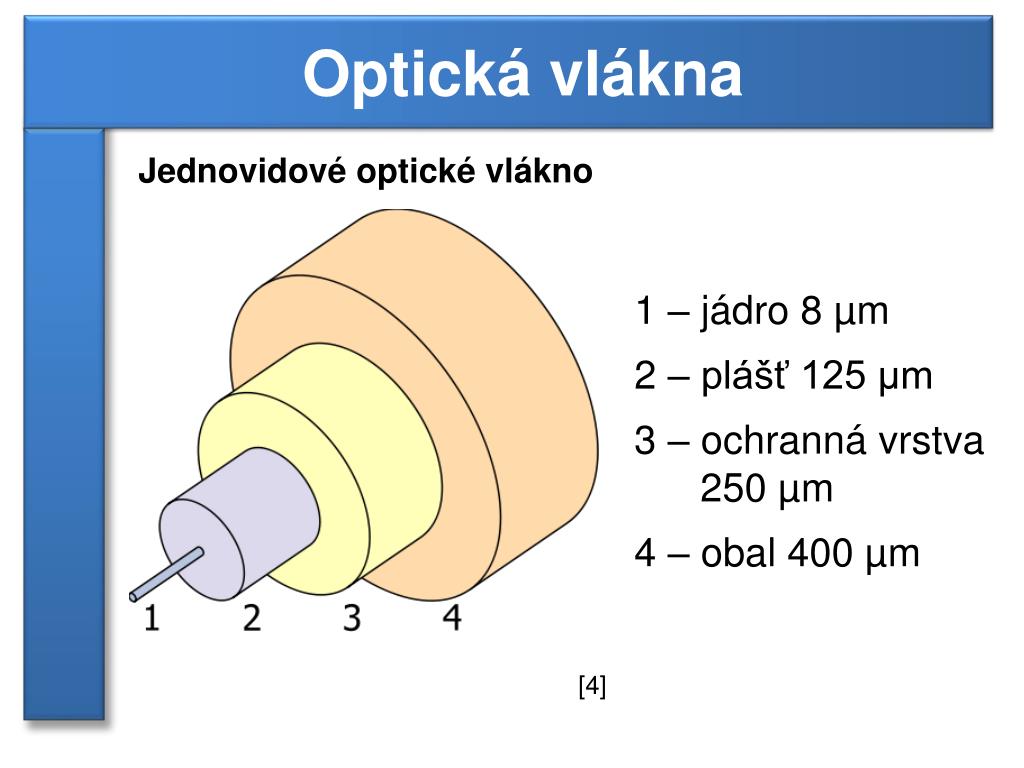 Optická vlákna

Jednovidové optické vlákno

1 2 3 4

1 – jádro 8 µm

2 – plášť 125 µm

3 – ochranná vrstva 250 µm

4 – obal 400 µm

[4]